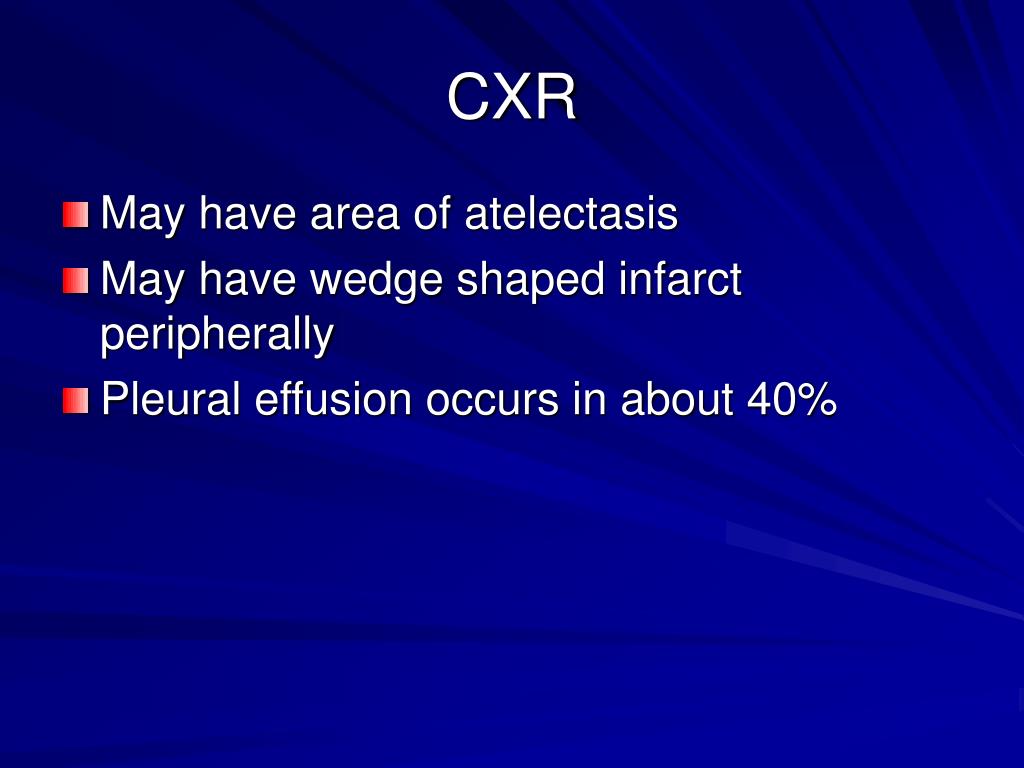 CXR

May have area of atelectasis
May have wedge shaped infarct peripherally
Pleural effusion occurs in about 40%